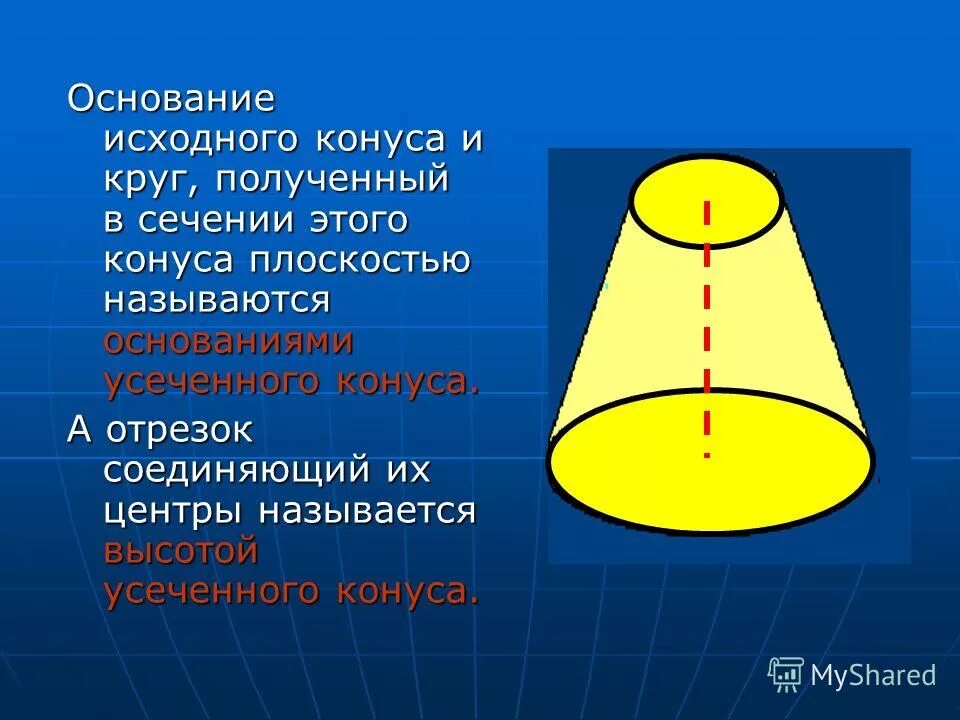 Основание исходного конуса и круг, полученный в сечении этого конуса плоскостью называются основаниями усеченного конуса.

А отрезок соединяющий их центры называется высотой усеченного конуса.

MyShared